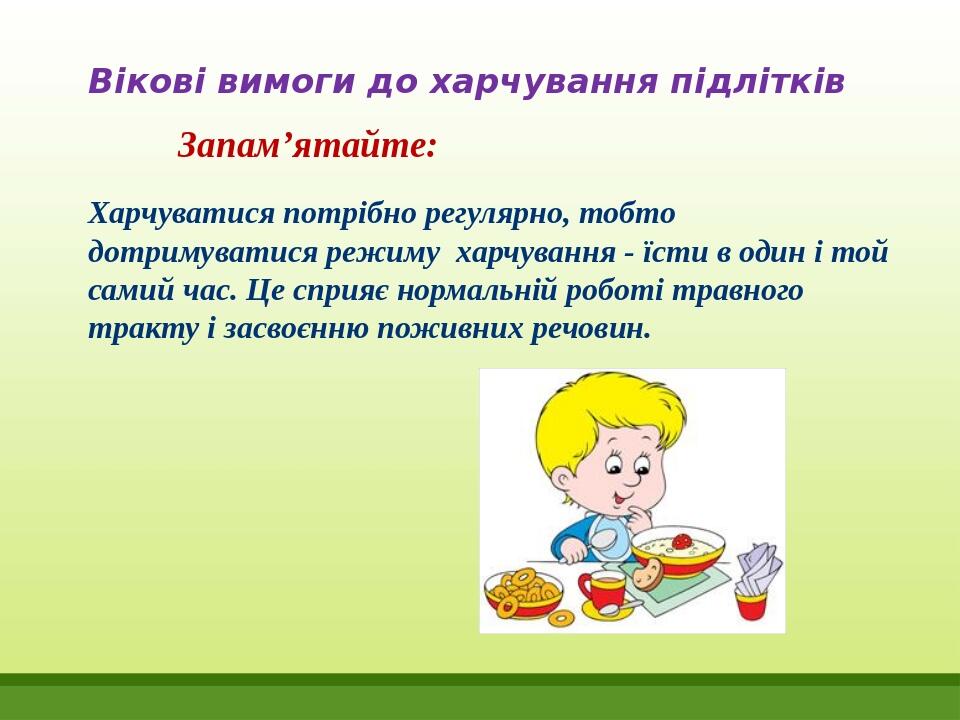 Вікові вимоги до харчування підлітків

Запам’ятайте:

Харчуватися потрібно регулярно, тобто дотримуватися режиму харчування - їсти в один і той самий час. Це сприяє нормальній роботі травного тракту і засвоєнню поживних речовин.